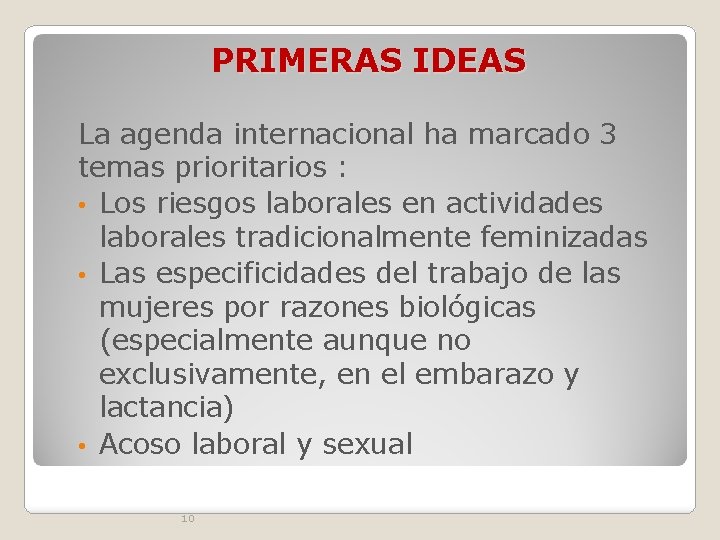 PRIMERAS IDEAS

La agenda internacional ha marcado 3 temas prioritarios :

• Los riesgos laborales en actividades laborales tradicionalmente feminizadas
• Las especificidades del trabajo de las mujeres por razones biológicas (especialmente aunque no exclusivamente, en el embarazo y lactancia)
• Acoso laboral y sexual

10